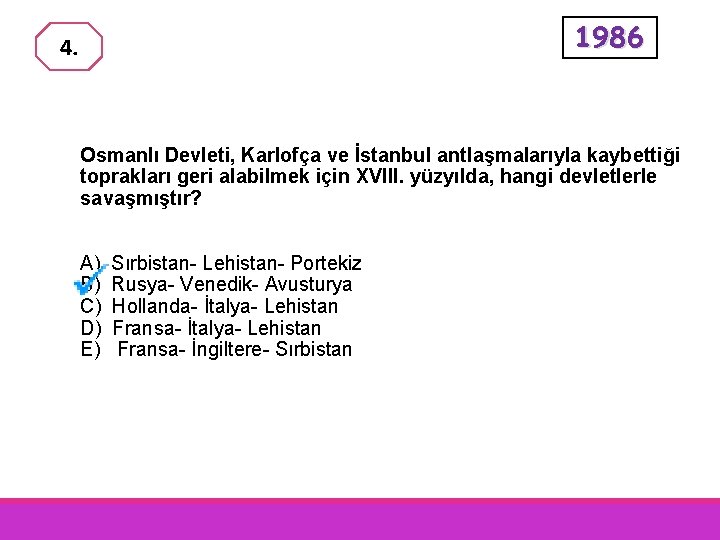 4.

1986

Osmanlı Devleti, Karlofça ve İstanbul antlaşmalarıyla kaybettiği toprakları geri alabilmek için XVIII. yüzyılda, hangi devletlerle savaşmıştır?

A) Sırbistan- Lehistan- Portekiz
B) Rusya- Venedik- Avusturya
C) Hollanda- İtalya- Lehistan
D) Fransa- İtalya- Lehistan
E) Fransa- İngiltere- Sırbistan